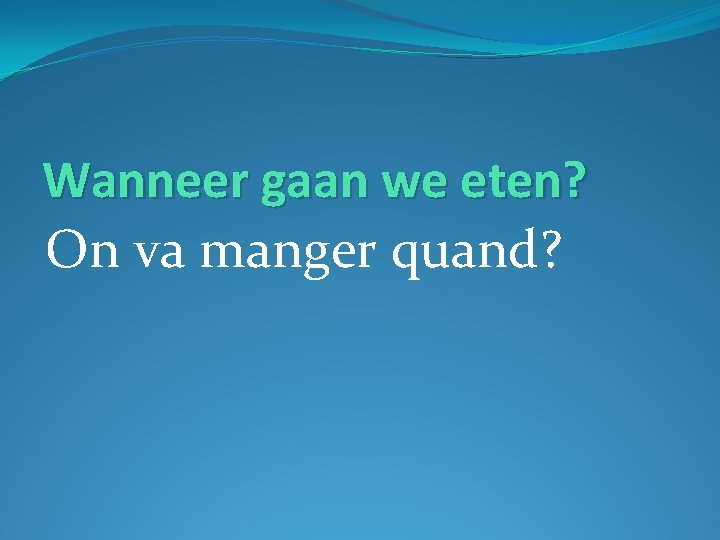 Wanneer gaan we eten?

On va manger quand?